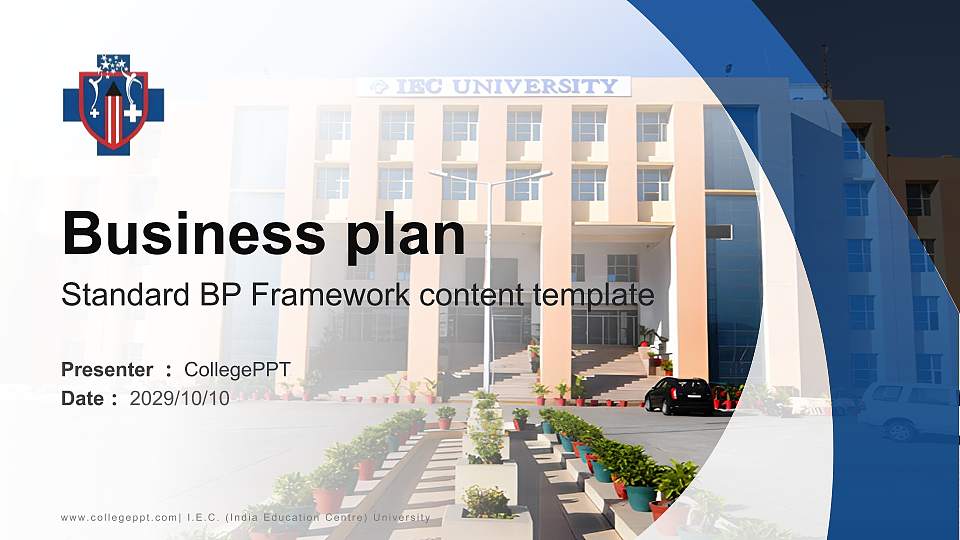 IEC UNIVERSITY

Business plan

Standard BP Framework content template

Presenter ： CollegePPT

Date ： 2029/10/10

www.collegeppt.com| I.E.C. (India Education Centre) University